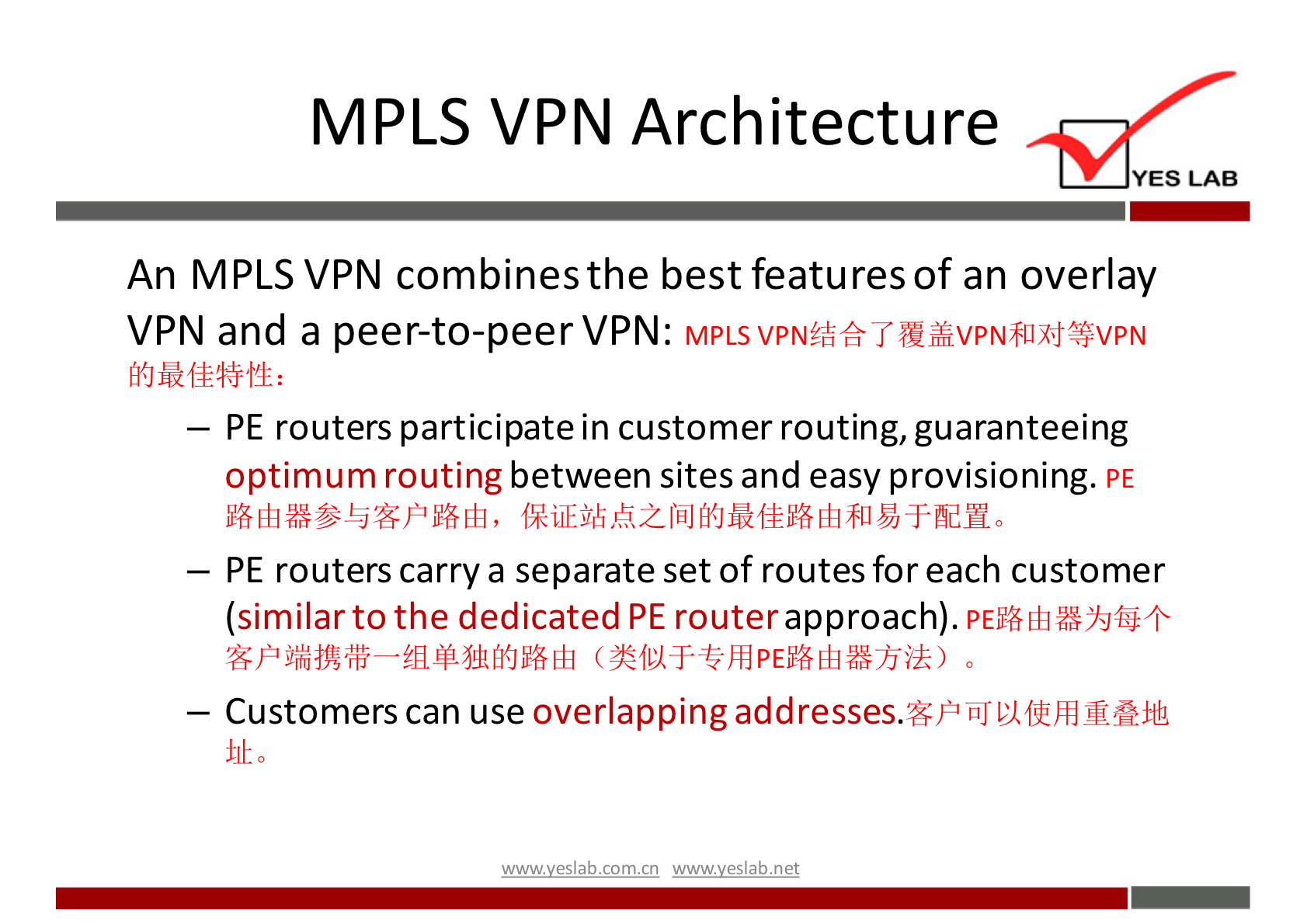 MPLS VPN Architecture

YES LAB

An MPLS VPN combines the best features of an overlay VPN and a peer-to-peer VPN: MPLS VPN结合了覆盖VPN和对等VPN的最佳特性：

– PE routers participate in customer routing, guaranteeing optimum routing between sites and easy provisioning. PE路由器参与客户路由，保证站点之间的最佳路由和易于配置。

– PE routers carry a separate set of routes for each customer (similar to the dedicated PE router approach). PE路由器为每个客户端携带一组单独的路由（类似于专用PE路由器方法）。

– Customers can use overlapping addresses.客户可以使用重叠地址。

www.yeslab.com.cn www.yeslab.net